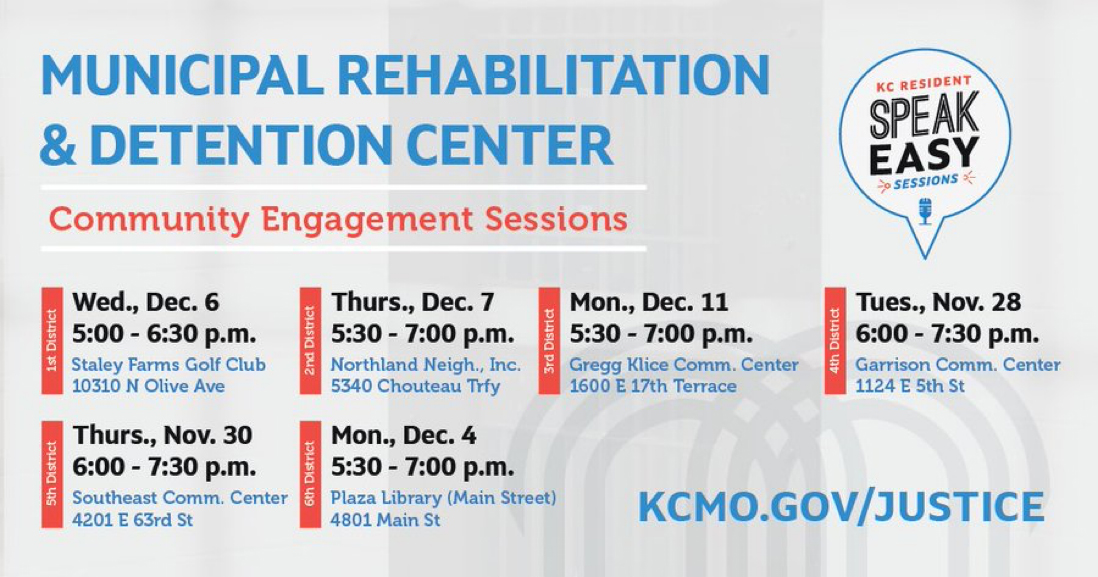 MUNICIPAL REHABILITATION & DETENTION CENTER

Community Engagement Sessions

KC RESIDENT SPEAK EASY SESSIONS

1st District
Wed., Dec. 6
5:00 - 6:30 p.m.
Staley Farms Golf Club
10310 N Olive Ave

2nd District
Thurs., Dec. 7
5:30 - 7:00 p.m.
Northland Neigh., Inc.
5340 Chouteau Trfy

3rd District
Mon., Dec. 11
5:30 - 7:00 p.m.
Gregg Klice Comm. Center
1600 E 17th Terrace

4th District
Tues., Nov. 28
6:00 - 7:30 p.m.
Garrison Comm. Center
1124 E 5th St

5th District
Thurs., Nov. 30
6:00 - 7:30 p.m.
Southeast Comm. Center
4201 E 63rd St

6th District
Mon., Dec. 4
5:30 - 7:00 p.m.
Plaza Library (Main Street)
4801 Main St

KCMO.GOV/JUSTICE